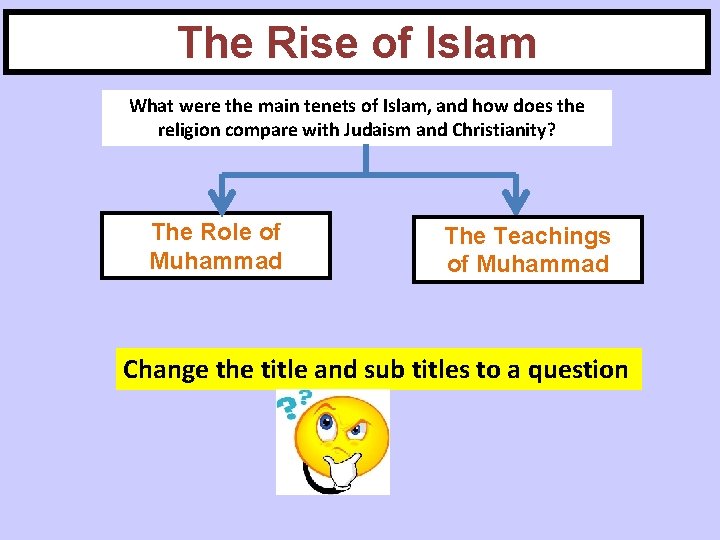 The Rise of Islam

What were the main tenets of Islam, and how does the religion compare with Judaism and Christianity?

The Role of Muhammad

The Teachings of Muhammad

Change the title and sub titles to a question

??